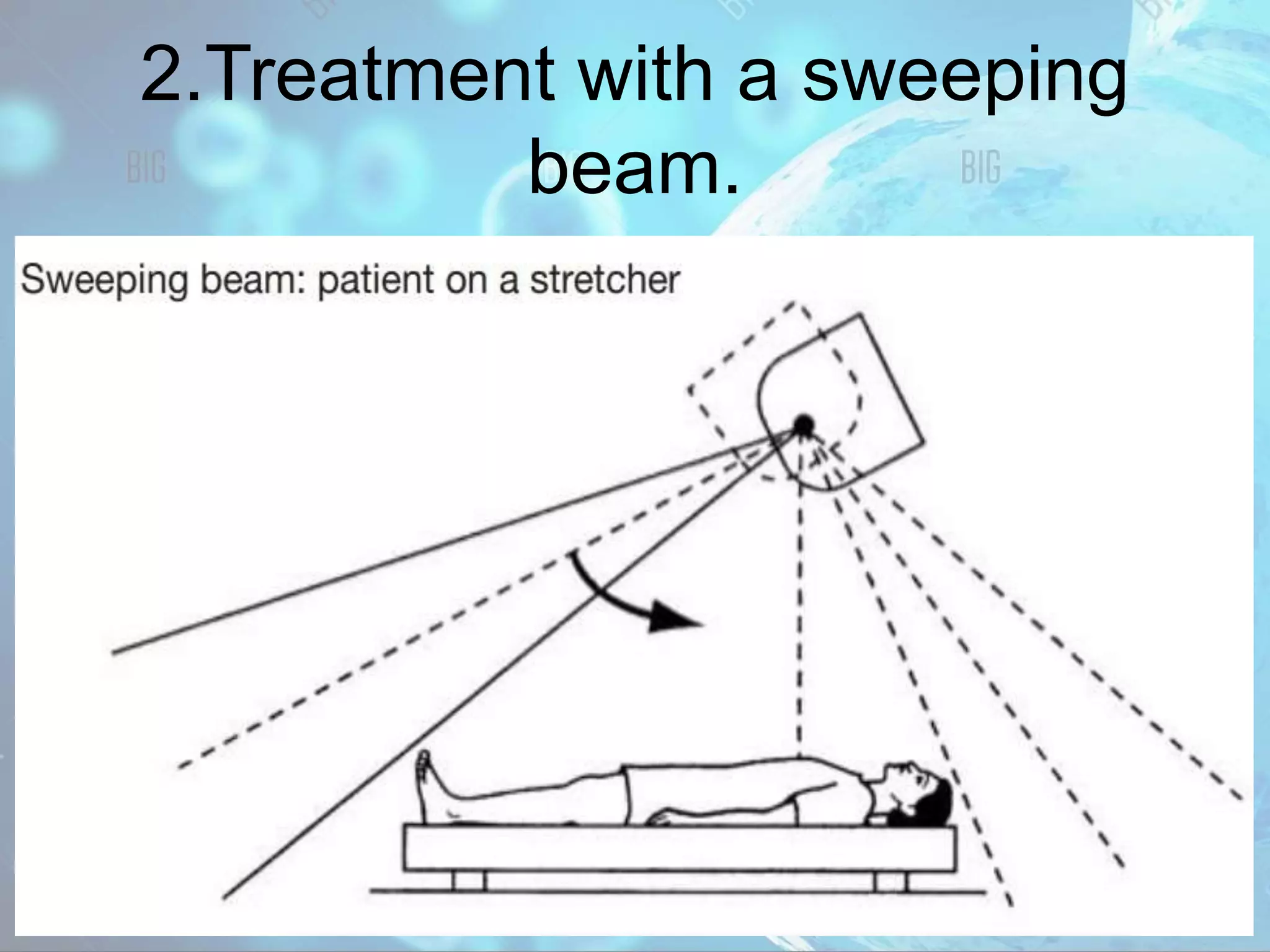 2.Treatment with a sweeping beam.

BIG BIG

Sweeping beam: patient on a stretcher